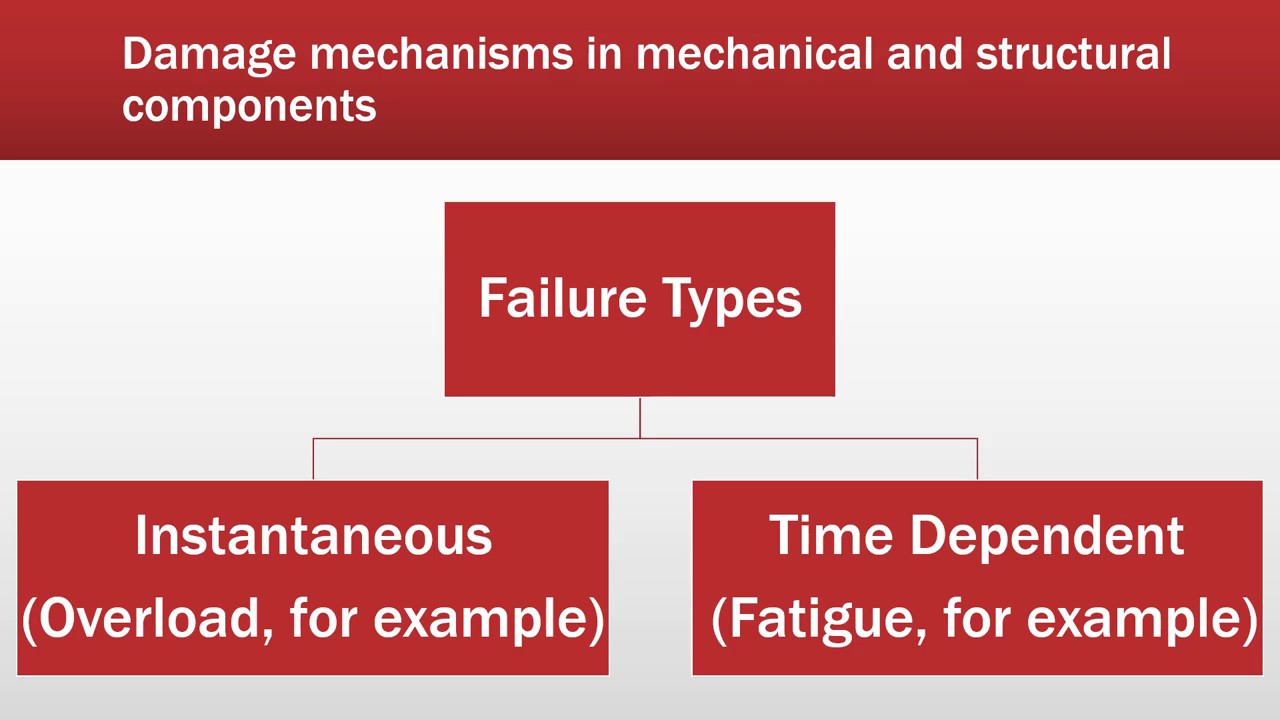 Damage mechanisms in mechanical and structural components

Failure Types

Instantaneous
(Overload, for example)

Time Dependent
(Fatigue, for example)